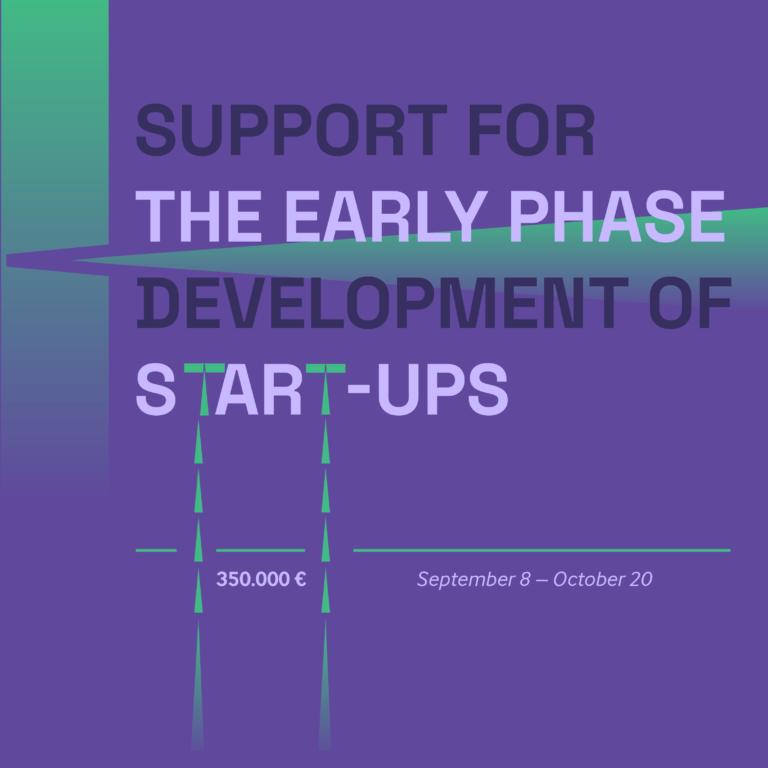 SUPPORT FOR THE EARLY PHASE DEVELOPMENT OF START-UPS

350.000 €

September 8 – October 20